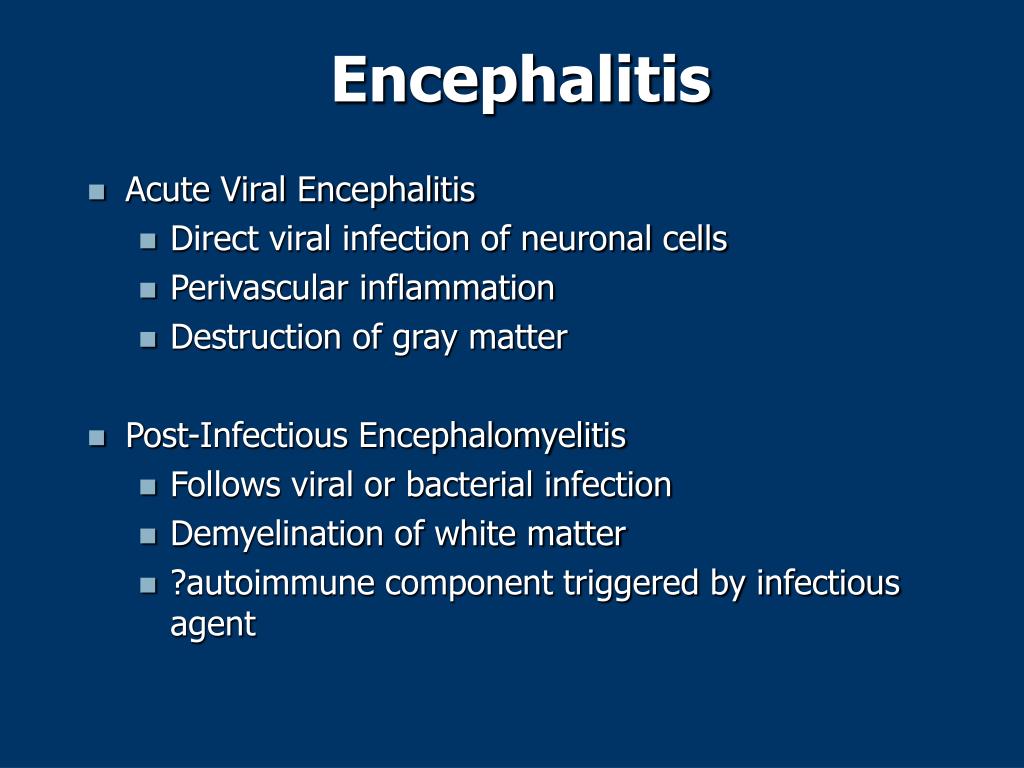 Encephalitis

- Acute Viral Encephalitis
  - Direct viral infection of neuronal cells
  - Perivascular inflammation
  - Destruction of gray matter

- Post-Infectious Encephalomyelitis
  - Follows viral or bacterial infection
  - Demyelination of white matter
  - ?autoimmune component triggered by infectious agent